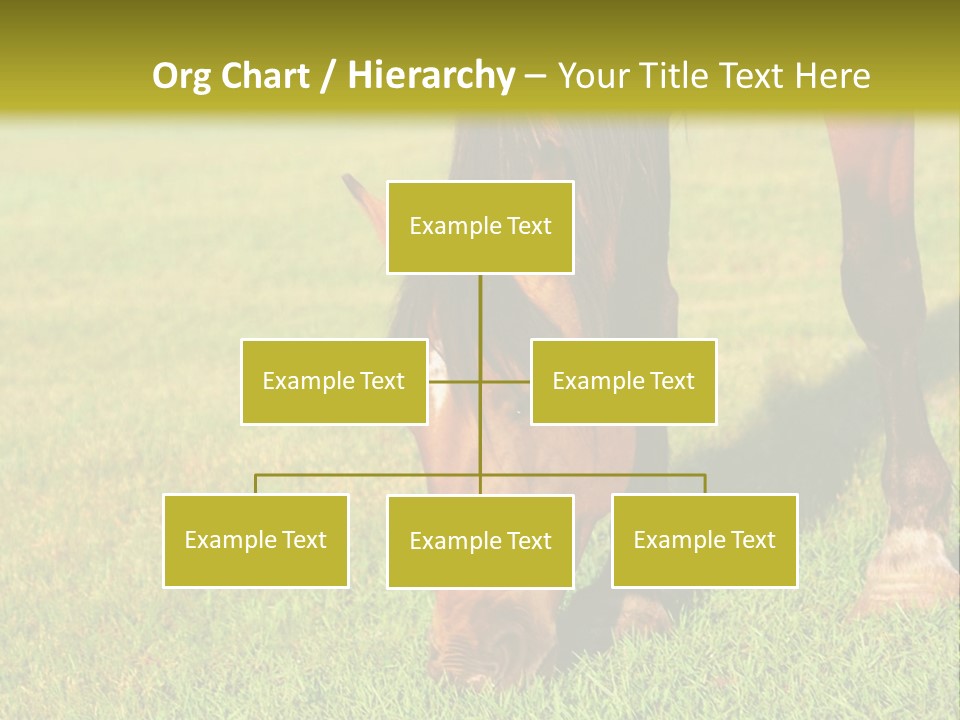 Org Chart / Hierarchy – Your Title Text Here

Example Text

Example Text

Example Text

Example Text

Example Text

Example Text